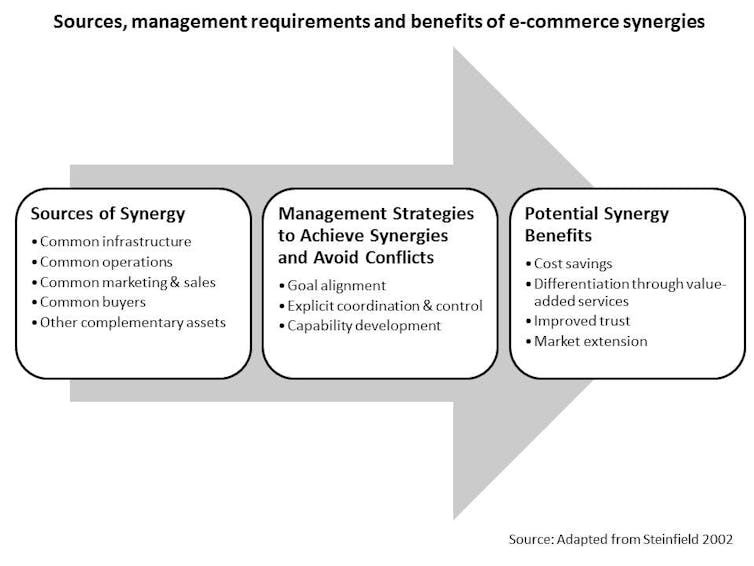 Sources, management requirements and benefits of e-commerce synergies

Sources of Synergy
• Common infrastructure
• Common operations
• Common marketing & sales
• Common buyers
• Other complementary assets

Management Strategies to Achieve Synergies and Avoid Conflicts
• Goal alignment
• Explicit coordination & control
• Capability development

Potential Synergy Benefits
• Cost savings
• Differentiation through value-added services
• Improved trust
• Market extension

Source: Adapted from Steinfield 2002